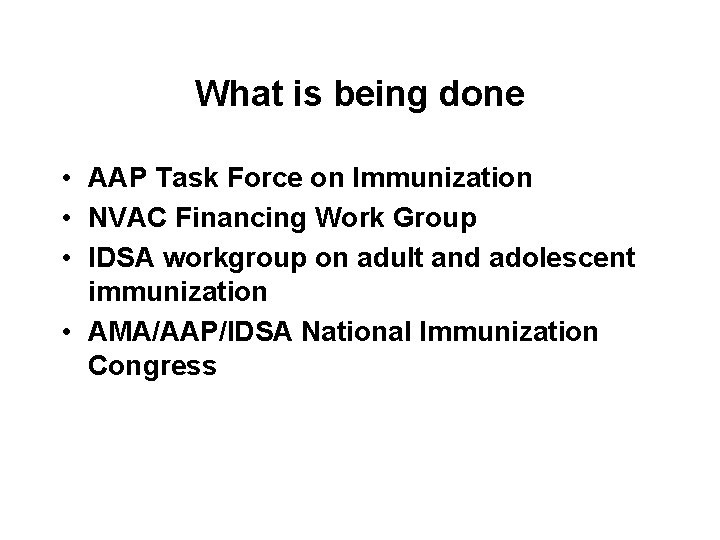 What is being done

• AAP Task Force on Immunization
• NVAC Financing Work Group
• IDSA workgroup on adult and adolescent immunization
• AMA/AAP/IDSA National Immunization Congress